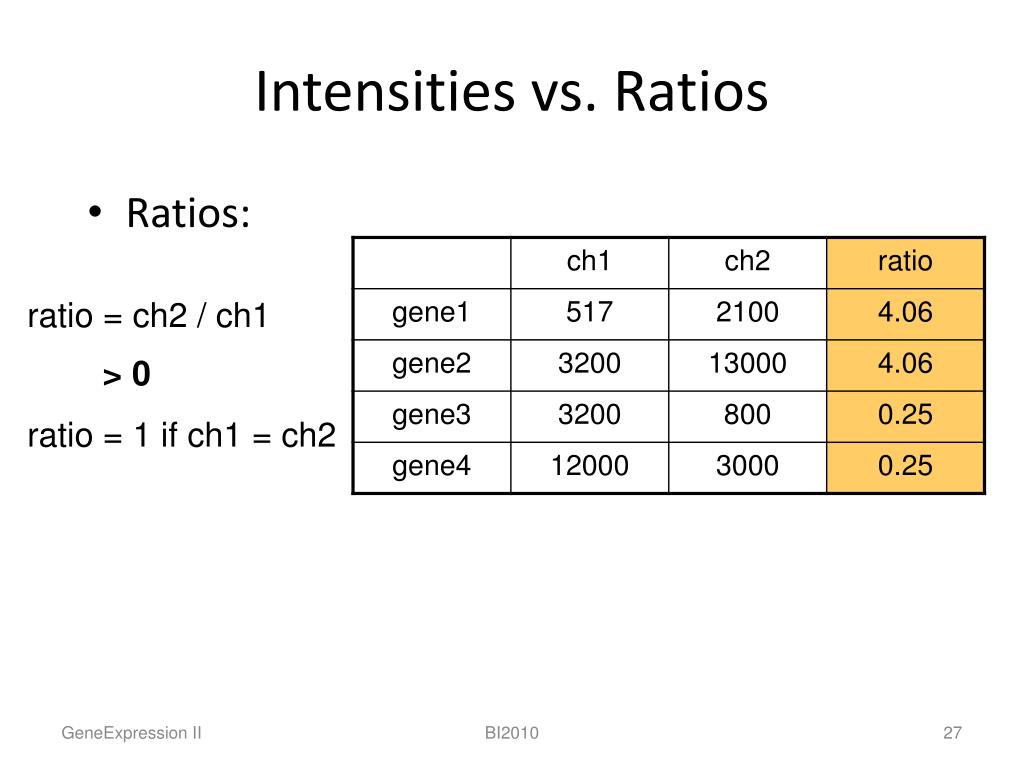 Intensities vs. Ratios

• Ratios:

ratio = ch2 / ch1

> 0

ratio = 1 if ch1 = ch2

| | ch1 | ch2 | ratio |
|---|---|---|---|
| gene1 | 517 | 2100 | 4.06 |
| gene2 | 3200 | 13000 | 4.06 |
| gene3 | 3200 | 800 | 0.25 |
| gene4 | 12000 | 3000 | 0.25 |

GeneExpression II

BI2010

27